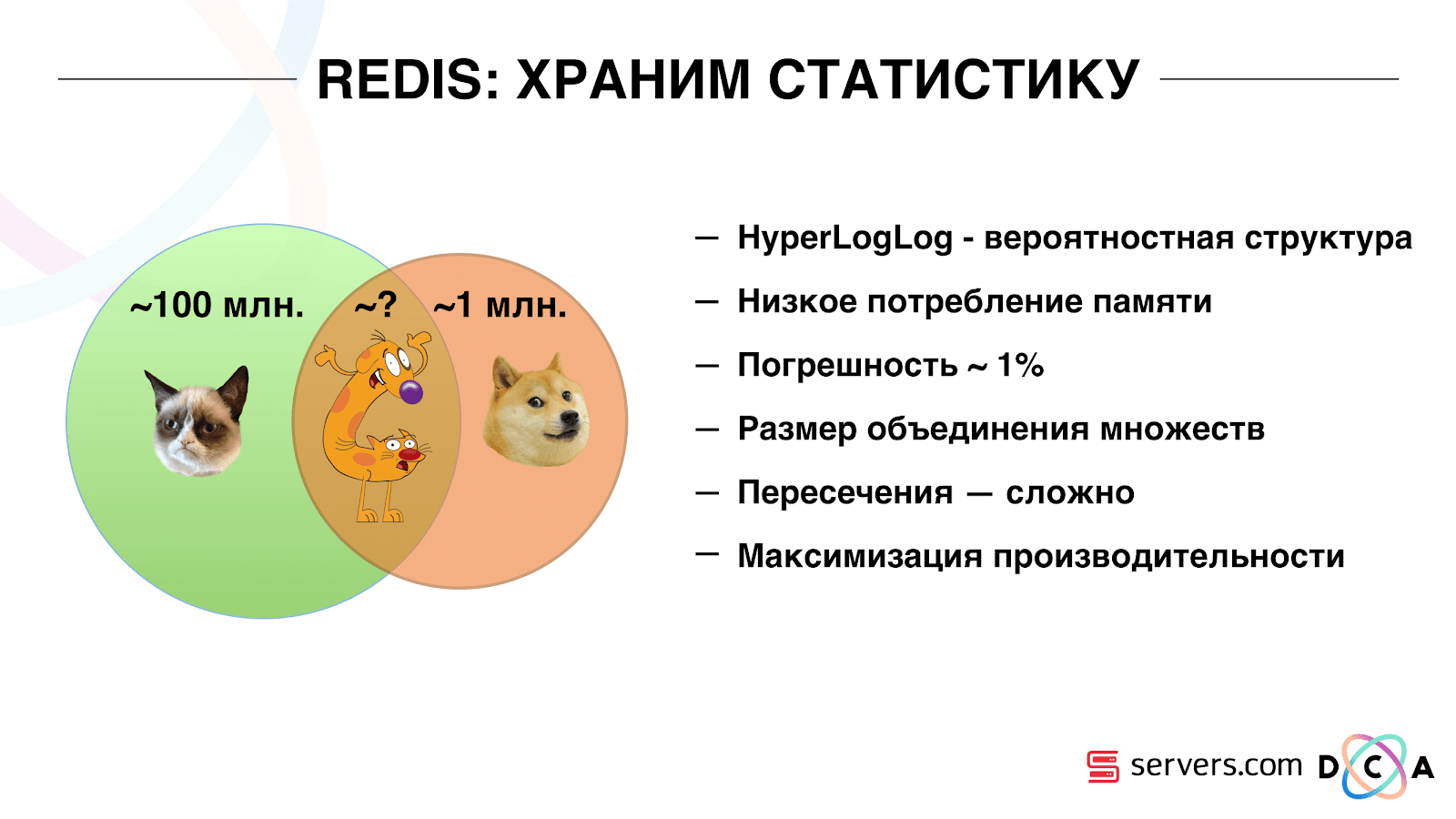 REDIS: ХРАНИМ СТАТИСТИКУ

~100 млн.

~?

~1 млн.

— HyperLogLog - вероятностная структура

— Низкое потребление памяти

— Погрешность ~ 1%

— Размер объединения множеств

— Пересечения — сложно

— Максимизация производительности

servers.com

DCA